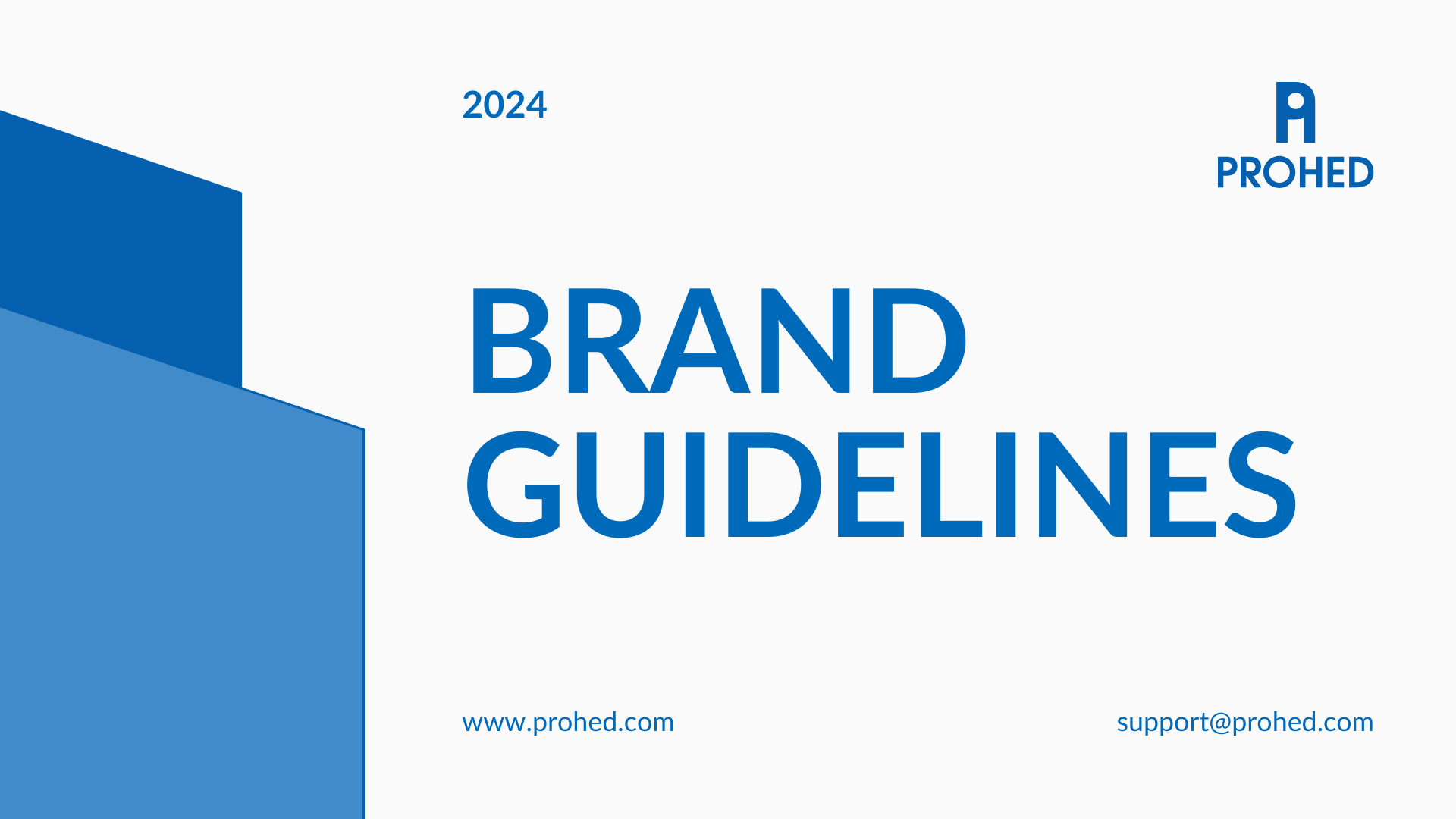 2024

PROHED

BRAND GUIDELINES

www.prohed.com

support@prohed.com